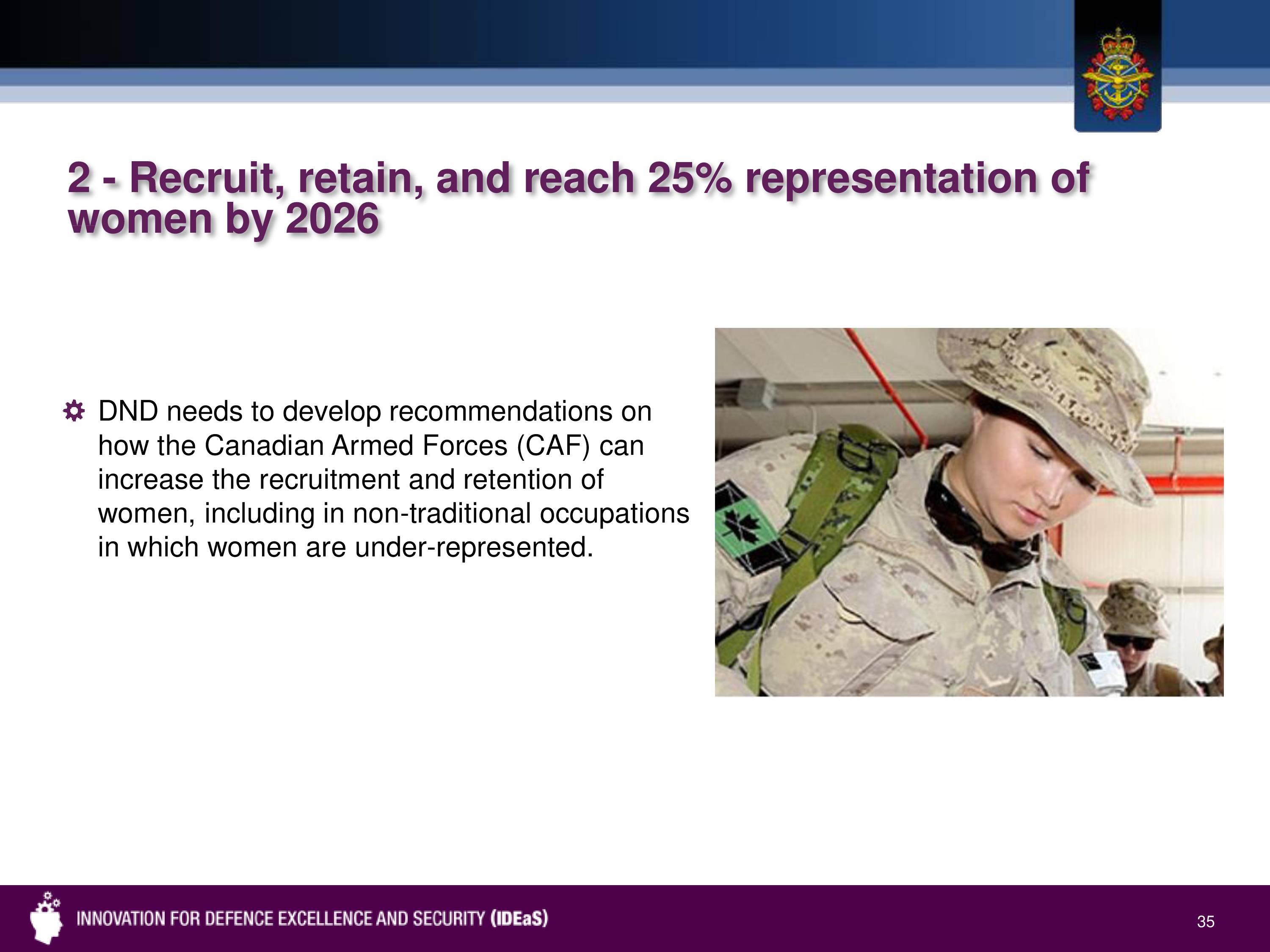 2 - Recruit, retain, and reach 25% representation of women by 2026

DND needs to develop recommendations on how the Canadian Armed Forces (CAF) can increase the recruitment and retention of women, including in non-traditional occupations in which women are under-represented.

INNOVATION FOR DEFENCE EXCELLENCE AND SECURITY (IDEaS)

35